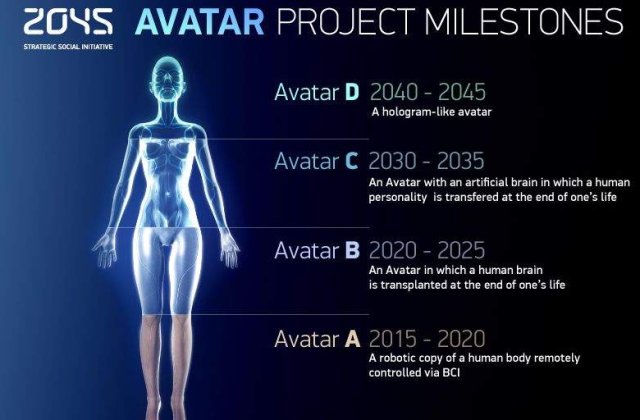 2045 AVATAR PROJECT MILESTONES
STRATEGIC SOCIAL INITIATIVE

Avatar D 2040 - 2045
A hologram-like avatar

Avatar C 2030 - 2035
An Avatar with an artificial brain in which a human personality is transfered at the end of one's life

Avatar B 2020 - 2025
An Avatar in which a human brain is transplanted at the end of one's life

Avatar A 2015 - 2020
A robotic copy of a human body remotely controlled via BCI